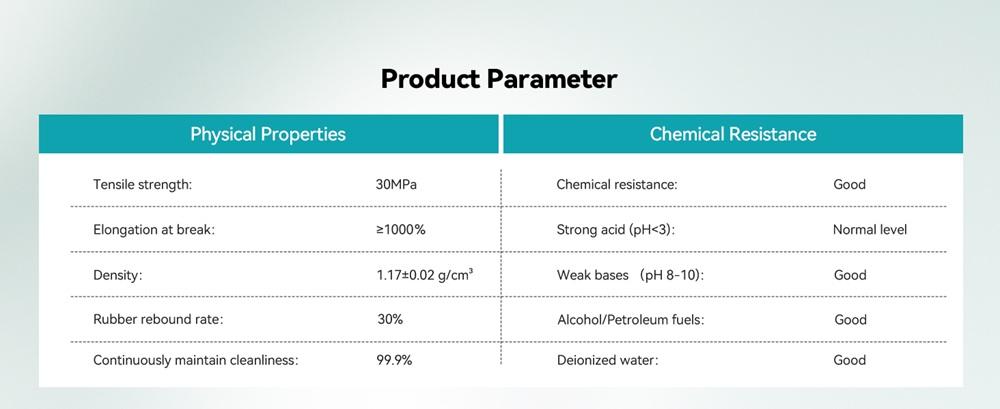 Product Parameter

| Physical Properties | | Chemical Resistance | |
|---|---|---|---|
| Tensile strength: | 30MPa | Chemical resistance: | Good |
| Elongation at break: | ≥1000% | Strong acid (pH<3): | Normal level |
| Density: | 1.17±0.02 g/cm³ | Weak bases （pH 8-10): | Good |
| Rubber rebound rate: | 30% | Alcohol/Petroleum fuels: | Good |
| Continuously maintain cleanliness: | 99.9% | Deionized water: | Good |